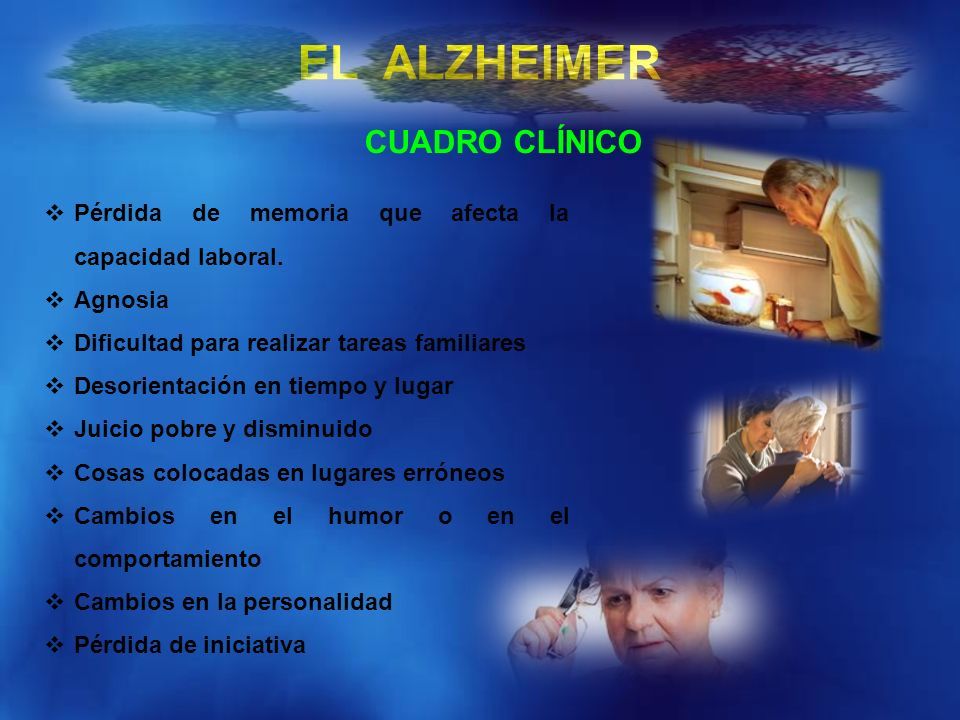 EL ALZHEIMER

CUADRO CLÍNICO

❖ Pérdida de memoria que afecta la capacidad laboral.
❖ Agnosia
❖ Dificultad para realizar tareas familiares
❖ Desorientación en tiempo y lugar
❖ Juicio pobre y disminuido
❖ Cosas colocadas en lugares erróneos
❖ Cambios en el humor o en el comportamiento
❖ Cambios en la personalidad
❖ Pérdida de iniciativa